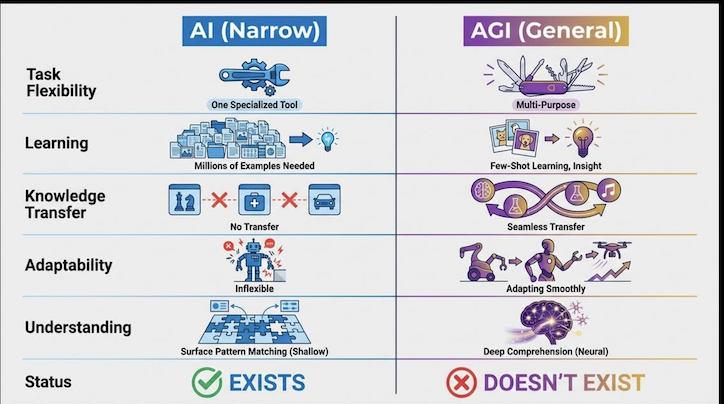 | | AI (Narrow) | AGI (General) |
|---|---|---|
| Task Flexibility | One Specialized Tool | Multi-Purpose |
| Learning | Millions of Examples Needed | Few-Shot Learning, Insight |
| Knowledge Transfer | No Transfer | Seamless Transfer |
| Adaptability | Inflexible | Adapting Smoothly |
| Understanding | Surface Pattern Matching (Shallow) | Deep Comprehension (Neural) |
| Status | EXISTS | DOESN'T EXIST |